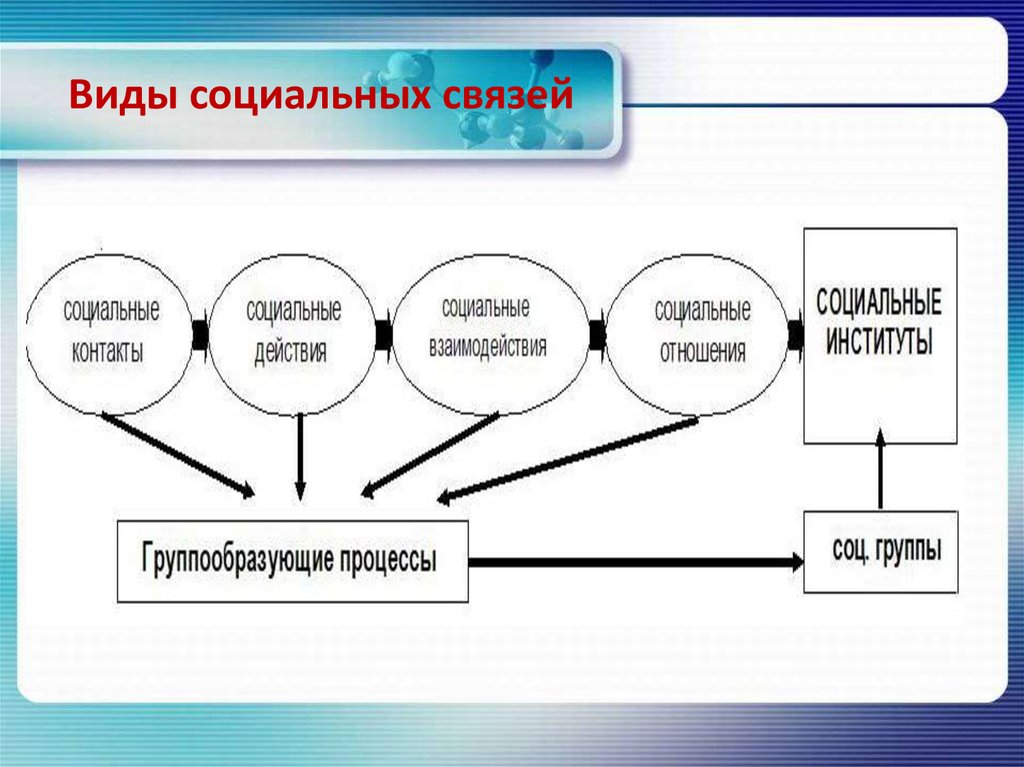 Виды социальных связей

социальные контакты

социальные действия

социальные взаимодействия

социальные отношения

СОЦИАЛЬНЫЕ ИНСТИТУТЫ

Группообразующие процессы

соц. группы